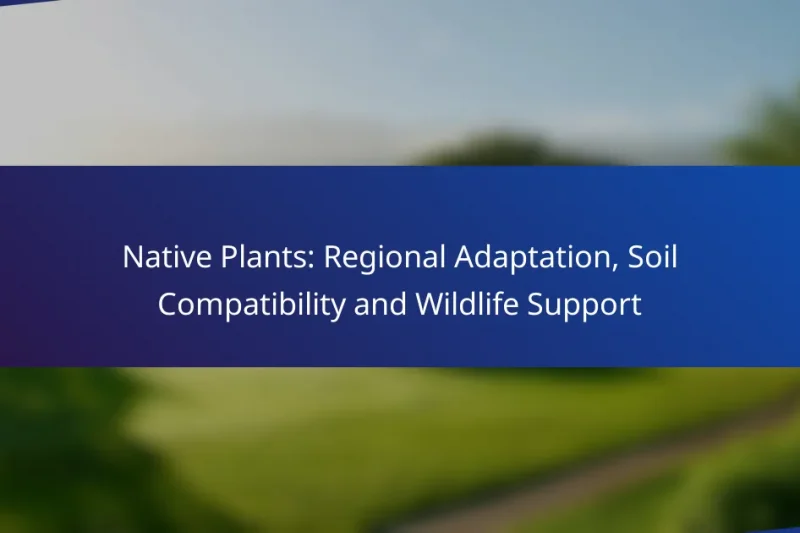 Native Plants: Regional Adaptation, Soil Compatibility and Wildlife Support